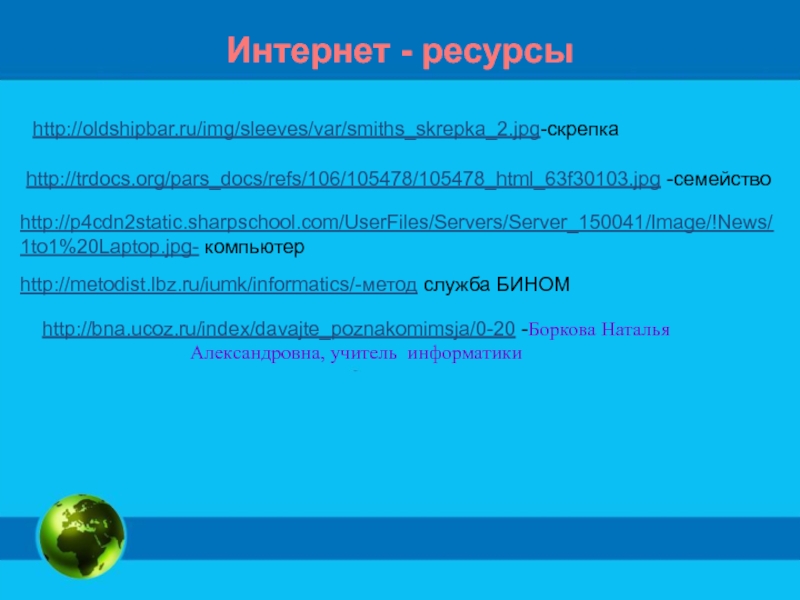 Интернет - ресурсы

http://oldshipbar.ru/img/sleeves/var/smiths_skrepka_2.jpg-скрепка

http://trdocs.org/pars_docs/refs/106/105478/105478_html_63f30103.jpg -семейство

http://p4cdn2static.sharpschool.com/UserFiles/Servers/Server_150041/Image/!News/1to1%20Laptop.jpg- компьютер

http://metodist.lbz.ru/iumk/informatics/-метод служба БИНОМ

http://bna.ucoz.ru/index/davajte_poznakomimsja/0-20 -Боркова Наталья Александровна, учитель информатики